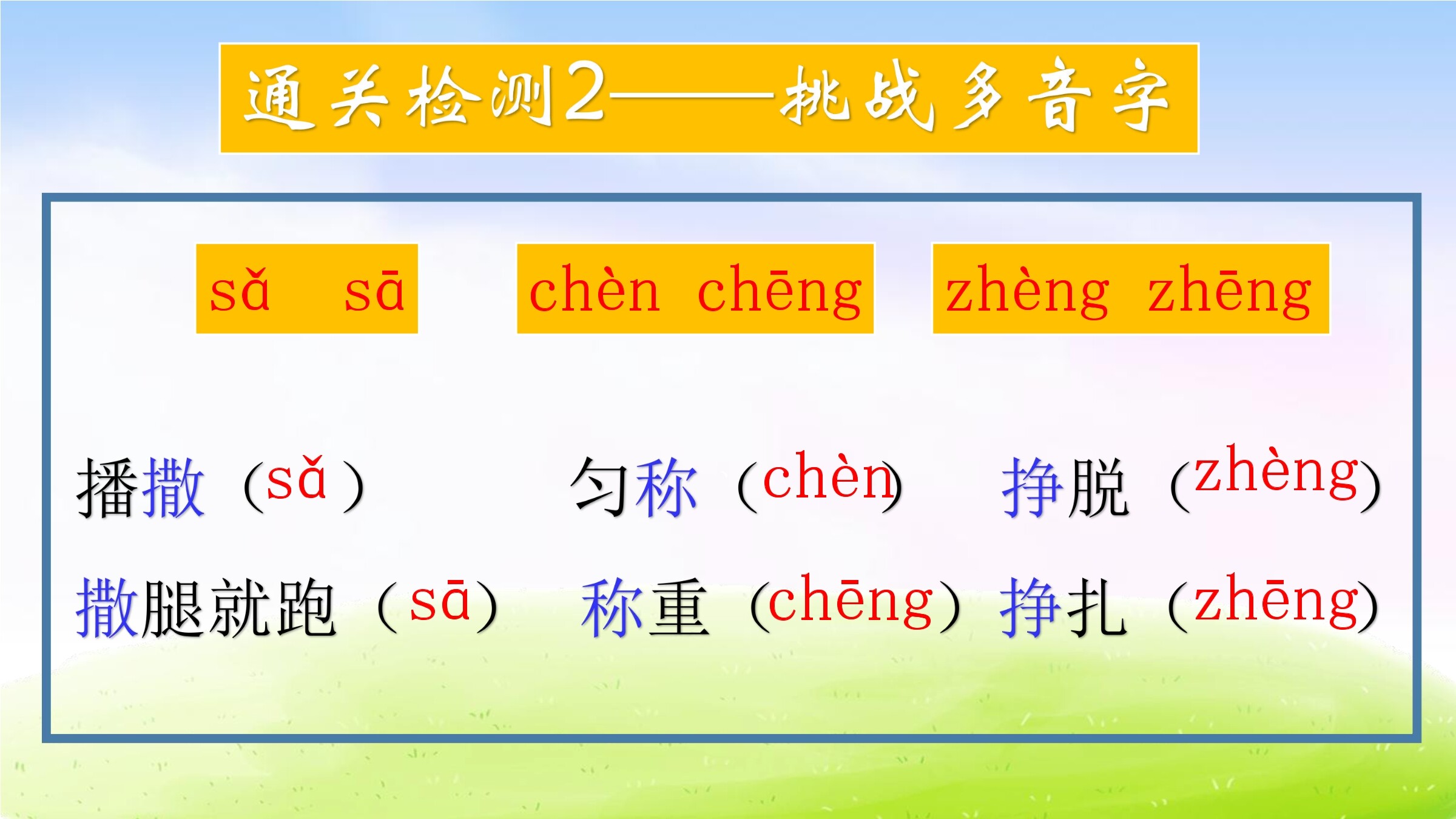 通关检测2——挑战多音字

sǎ　sā

chèn　chēng

zhèng　zhēng

播撒（sǎ）　匀称（chèn）　挣脱（zhèng）

撒腿就跑（sā）　称重（chēng）　挣扎（zhēng）